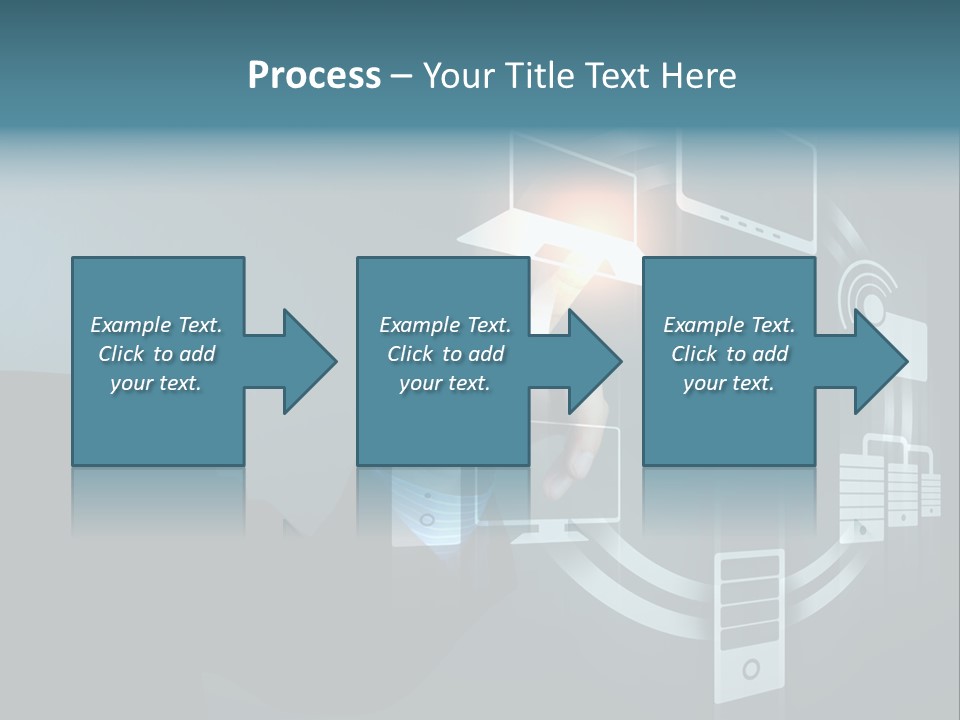 Process – Your Title Text Here

Example Text. Click to add your text.

Example Text. Click to add your text.

Example Text. Click to add your text.